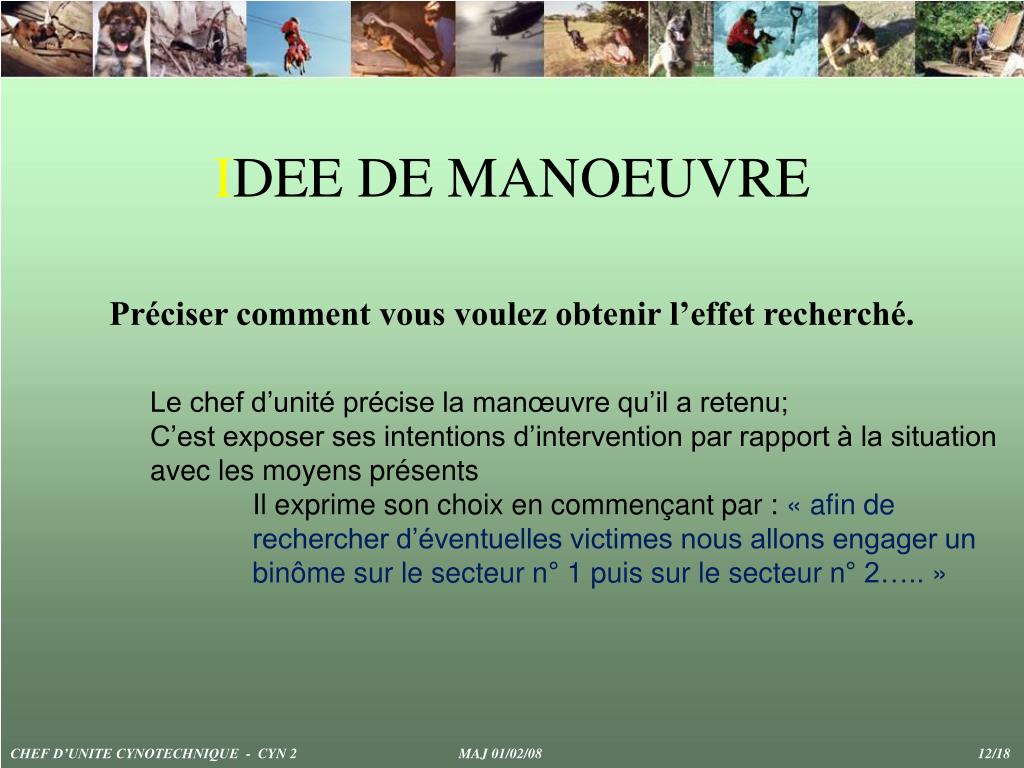 IDEE DE MANOEUVRE

Préciser comment vous voulez obtenir l’effet recherché.

Le chef d’unité précise la manœuvre qu’il a retenu;
C’est exposer ses intentions d’intervention par rapport à la situation avec les moyens présents

Il exprime son choix en commençant par : « afin de rechercher d’éventuelles victimes nous allons engager un binôme sur le secteur n° 1 puis sur le secteur n° 2….. »

CHEF D’UNITE CYNOTECHNIQUE - CYN 2	MAJ 01/02/08	12/18